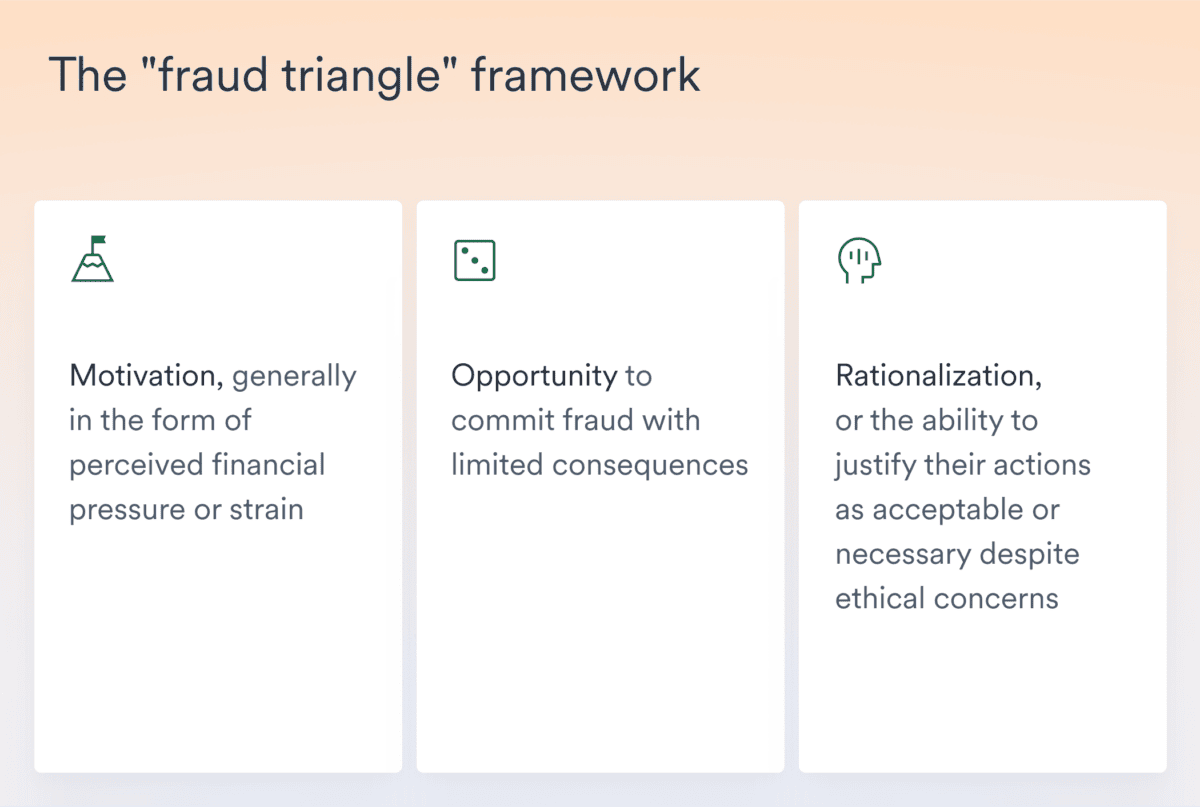 The "fraud triangle" framework

Motivation, generally in the form of perceived financial pressure or strain

Opportunity to commit fraud with limited consequences

Rationalization, or the ability to justify their actions as acceptable or necessary despite ethical concerns